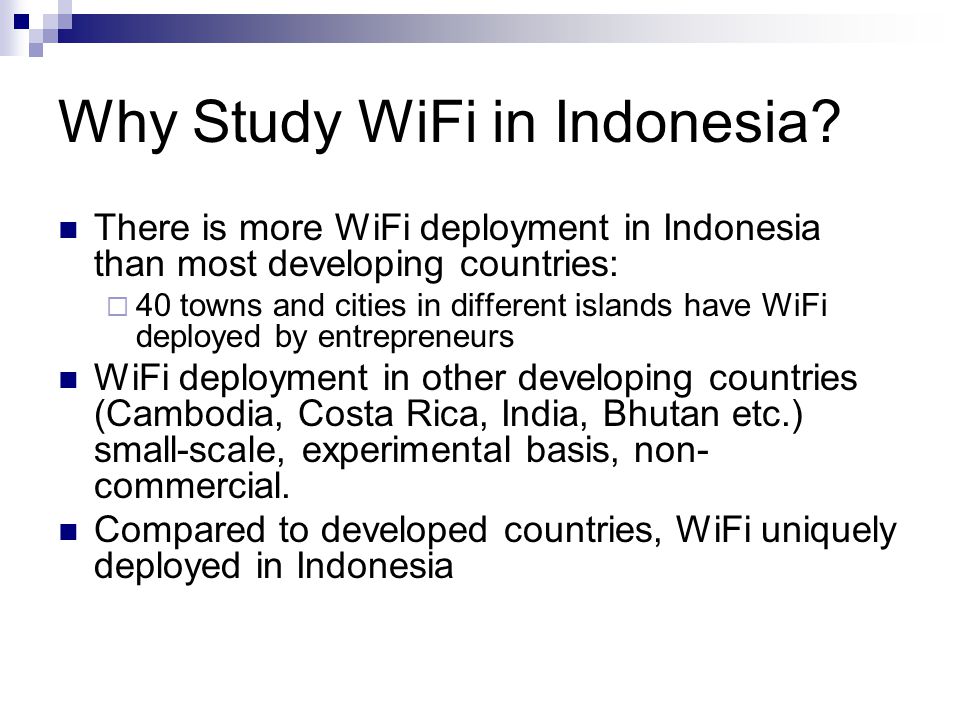 Why Study WiFi in Indonesia?

There is more WiFi deployment in Indonesia than most developing countries:

40 towns and cities in different islands have WiFi deployed by entrepreneurs

WiFi deployment in other developing countries (Cambodia, Costa Rica, India, Bhutan etc.) small-scale, experimental basis, non-commercial.

Compared to developed countries, WiFi uniquely deployed in Indonesia